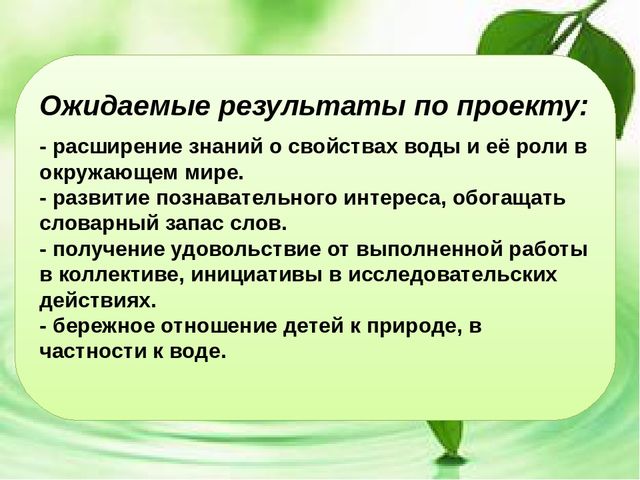 Ожидаемые результаты по проекту:

- расширение знаний о свойствах воды и её роли в окружающем мире.
- развитие познавательного интереса, обогащать словарный запас слов.
- получение удовольствие от выполненной работы в коллективе, инициативы в исследовательских действиях.
- бережное отношение детей к природе, в частности к воде.